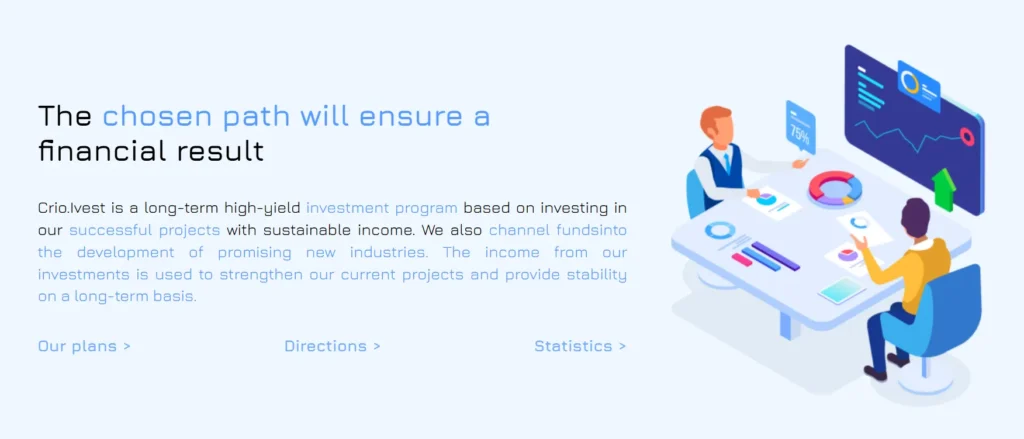 The chosen path will ensure a financial result

Crio.Ivest is a long-term high-yield investment program based on investing in our successful projects with sustainable income. We also channel fundsinto the development of promising new industries. The income from our investments is used to strengthen our current projects and provide stability on a long-term basis.

Our plans >

Directions >

Statistics >

75%